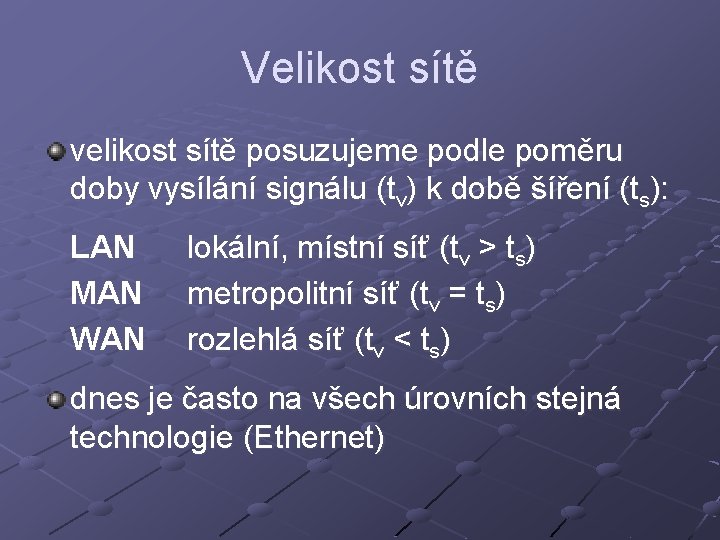 Velikost sítě

velikost sítě posuzujeme podle poměru doby vysílání signálu ($t_v$) k době šíření ($t_s$):

LAN lokální, místní síť ($t_v > t_s$)
MAN metropolitní síť ($t_v = t_s$)
WAN rozlehlá síť ($t_v < t_s$)

dnes je často na všech úrovních stejná technologie (Ethernet)